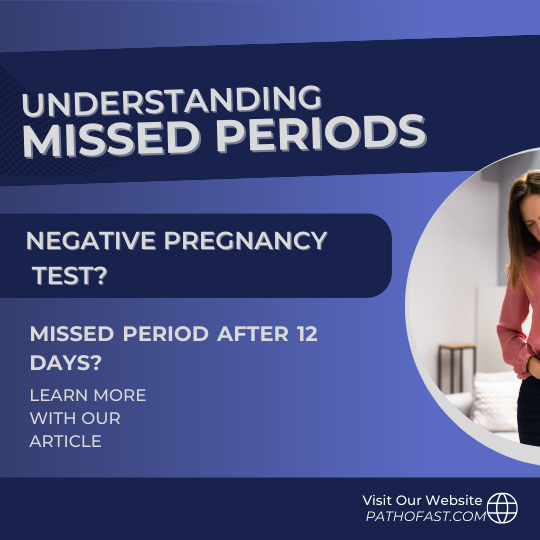 UNDERSTANDING
MISSED PERIODS

NEGATIVE PREGNANCY TEST?

MISSED PERIOD AFTER 12 DAYS?

LEARN MORE WITH OUR ARTICLE

Visit Our Website
PATHOFAST.COM